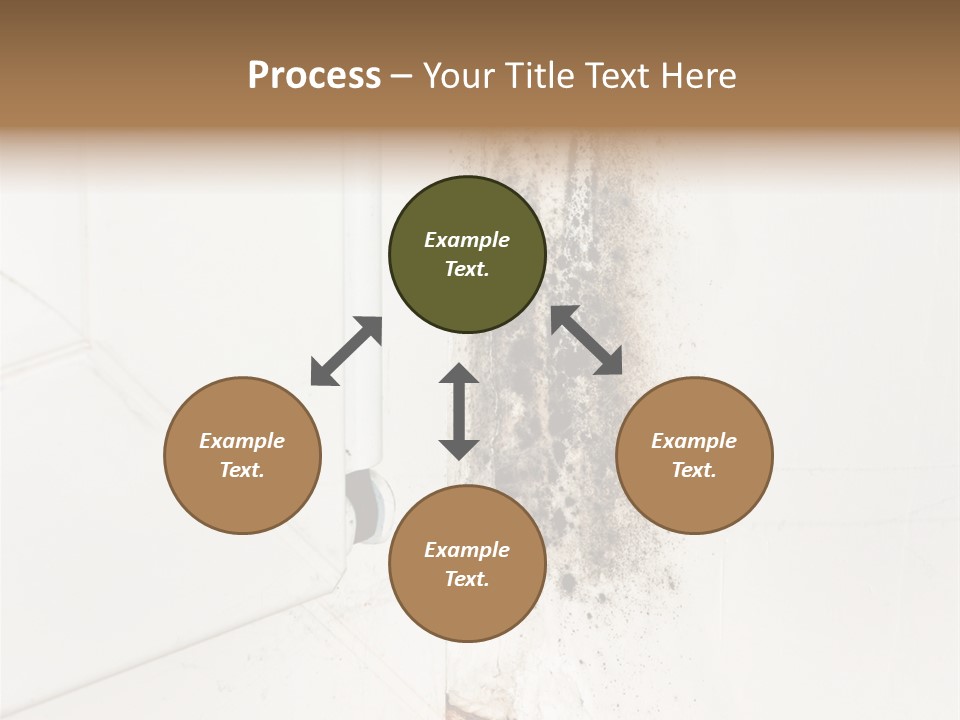 Process – Your Title Text Here

Example Text.

Example Text.

Example Text.

Example Text.